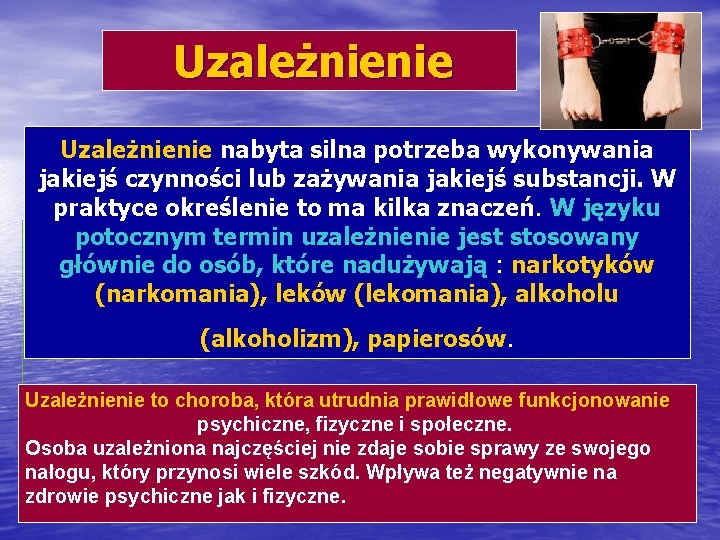 Uzależnienie

Uzależnienie nabyta silna potrzeba wykonywania jakiejś czynności lub zażywania jakiejś substancji. W praktyce określenie to ma kilka znaczeń. W języku potocznym termin uzależnienie jest stosowany głównie do osób, które nadużywają : narkotyków (narkomania), leków (lekomania), alkoholu

(alkoholizm), papierosów.

Uzależnienie to choroba, która utrudnia prawidłowe funkcjonowanie psychiczne, fizyczne i społeczne.
Osoba uzależniona najczęściej nie zdaje sobie sprawy ze swojego nałogu, który przynosi wiele szkód. Wpływa też negatywnie na zdrowie psychiczne jak i fizyczne.